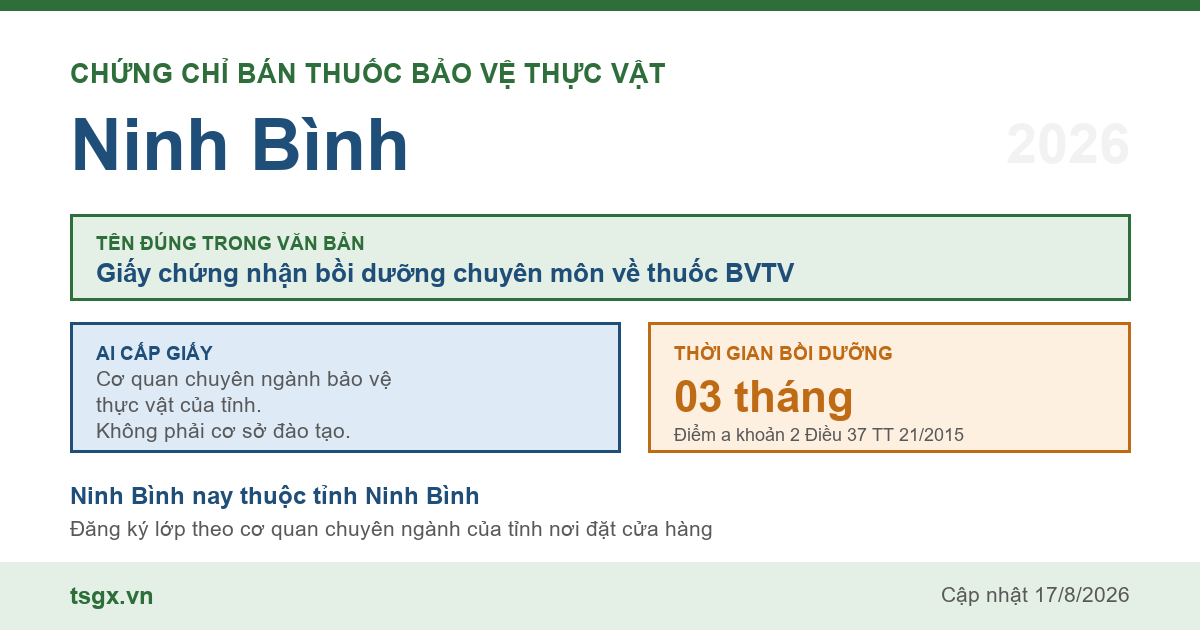 CHỨNG CHỈ BÁN THUỐC BẢO VỆ THỰC VẬT

Ninh Bình

2026

TÊN ĐÚNG TRONG VĂN BẢN
Giấy chứng nhận bồi dưỡng chuyên môn về thuốc BVTV

AI CẤP GIẤY
Cơ quan chuyên ngành bảo vệ thực vật của tỉnh.
Không phải cơ sở đào tạo.

THỜI GIAN BỒI DƯỠNG
03 tháng
Điểm a khoản 2 Điều 37 TT 21/2015

Ninh Bình nay thuộc tỉnh Ninh Bình
Đăng ký lớp theo cơ quan chuyên ngành của tỉnh nơi đặt cửa hàng

tsgx.vn

Cập nhật 17/8/2026